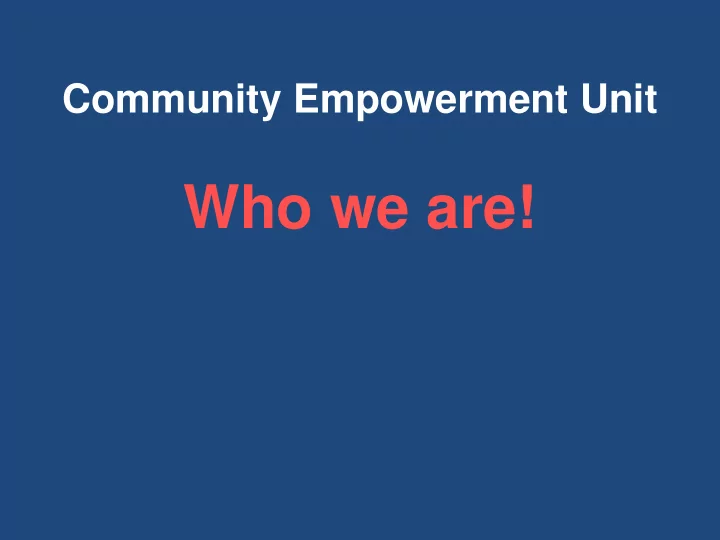 Community Empowerment Unit

Who we are!